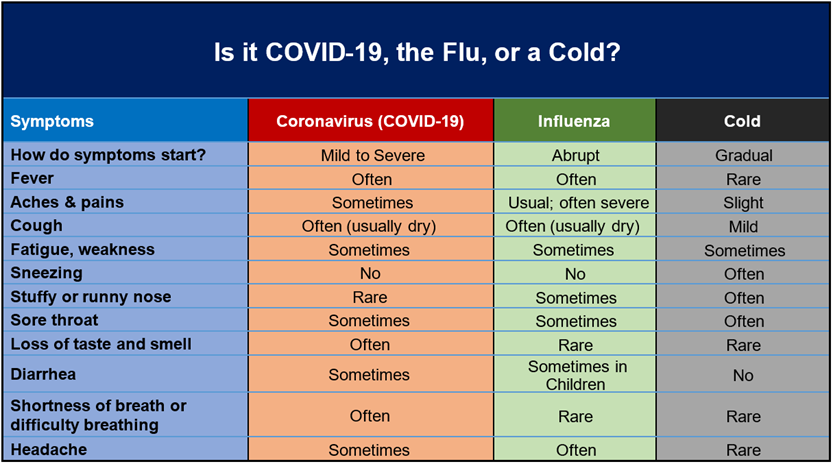 Is it COVID-19, the Flu, or a Cold?

| Symptoms | Coronavirus (COVID-19) | Influenza | Cold |
|---|---|---|---|
| How do symptoms start? | Mild to Severe | Abrupt | Gradual |
| Fever | Often | Often | Rare |
| Aches & pains | Sometimes | Usual; often severe | Slight |
| Cough | Often (usually dry) | Often (usually dry) | Mild |
| Fatigue, weakness | Sometimes | Sometimes | Sometimes |
| Sneezing | No | No | Often |
| Stuffy or runny nose | Rare | Sometimes | Often |
| Sore throat | Sometimes | Sometimes | Often |
| Loss of taste and smell | Often | Rare | Rare |
| Diarrhea | Sometimes | Sometimes in Children | No |
| Shortness of breath or difficulty breathing | Often | Rare | Rare |
| Headache | Sometimes | Often | Rare |